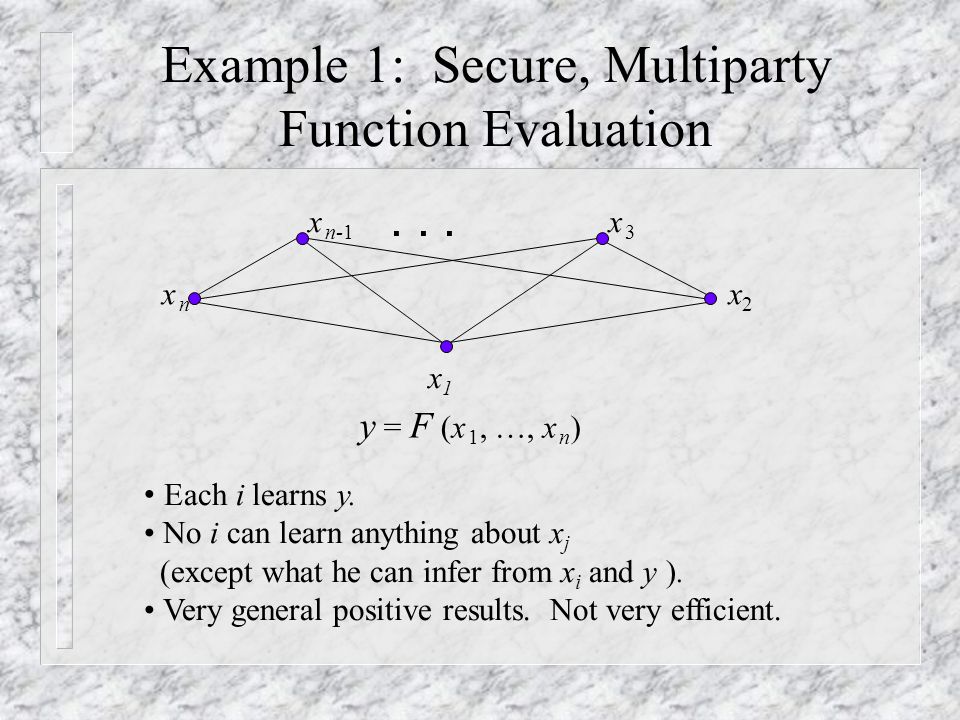 Example 1: Secure, Multiparty Function Evaluation

$x_{n-1}$ . . . $x_3$

$x_n$ $x_2$

$x_1$

$y = F(x_1, \ldots, x_n)$

• Each $i$ learns $y$.
• No $i$ can learn anything about $x_j$ (except what he can infer from $x_i$ and $y$ ).
• Very general positive results. Not very efficient.